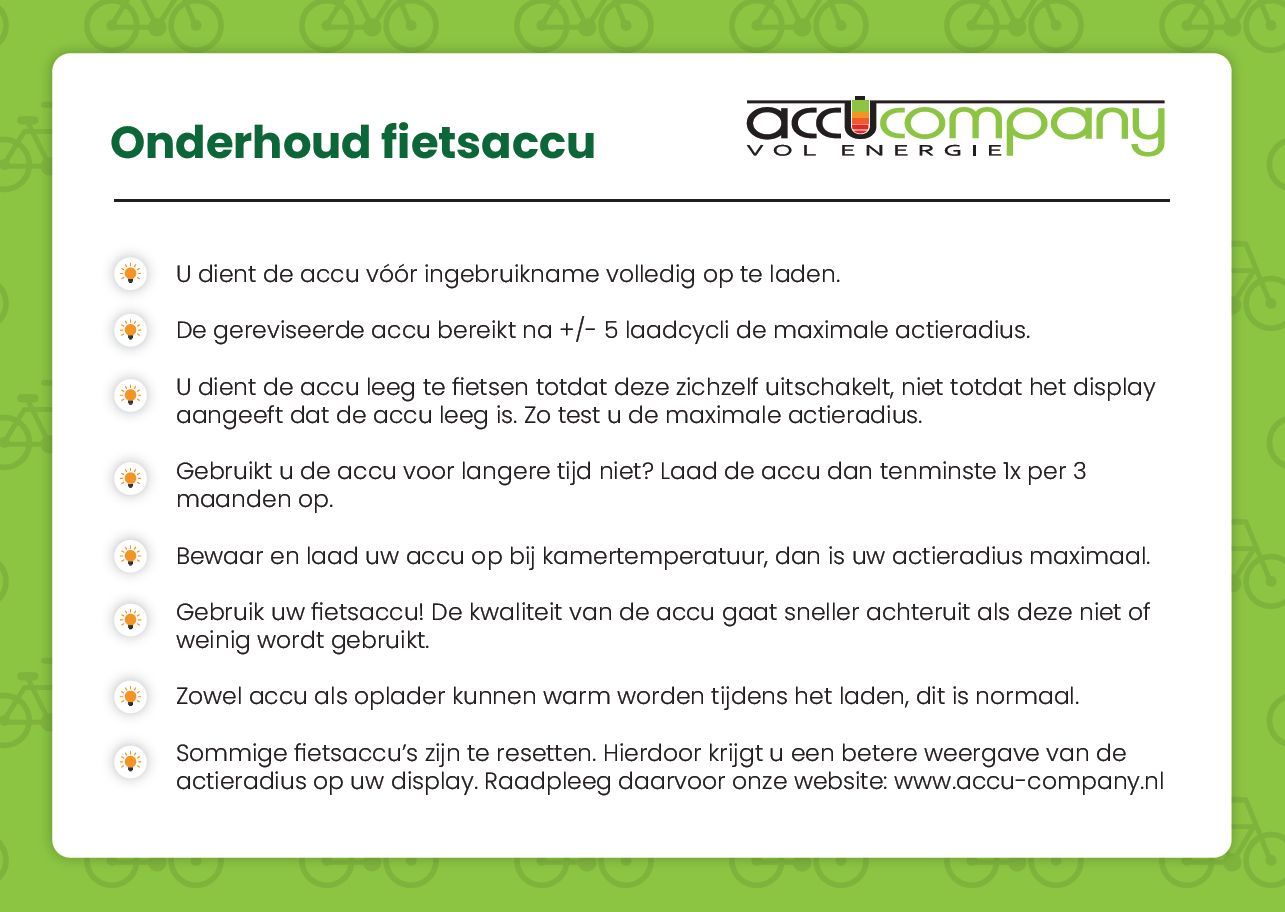 Onderhoud fietsaccu

accucompany
VOL ENERGIE

U dient de accu vóór ingebruikname volledig op te laden.

De gereviseerde accu bereikt na +/- 5 laadcycli de maximale actieradius.

U dient de accu leeg te fietsen totdat deze zichzelf uitschakelt, niet totdat het display aangeeft dat de accu leeg is. Zo test u de maximale actieradius.

Gebruikt u de accu voor langere tijd niet? Laad de accu dan tenminste 1x per 3 maanden op.

Bewaar en laad uw accu op bij kamertemperatuur, dan is uw actieradius maximaal.

Gebruik uw fietsaccu! De kwaliteit van de accu gaat sneller achteruit als deze niet of weinig wordt gebruikt.

Zowel accu als oplader kunnen warm worden tijdens het laden, dit is normaal.

Sommige fietsaccu's zijn te resetten. Hierdoor krijgt u een betere weergave van de actieradius op uw display. Raadpleeg daarvoor onze website: www.accu-company.nl